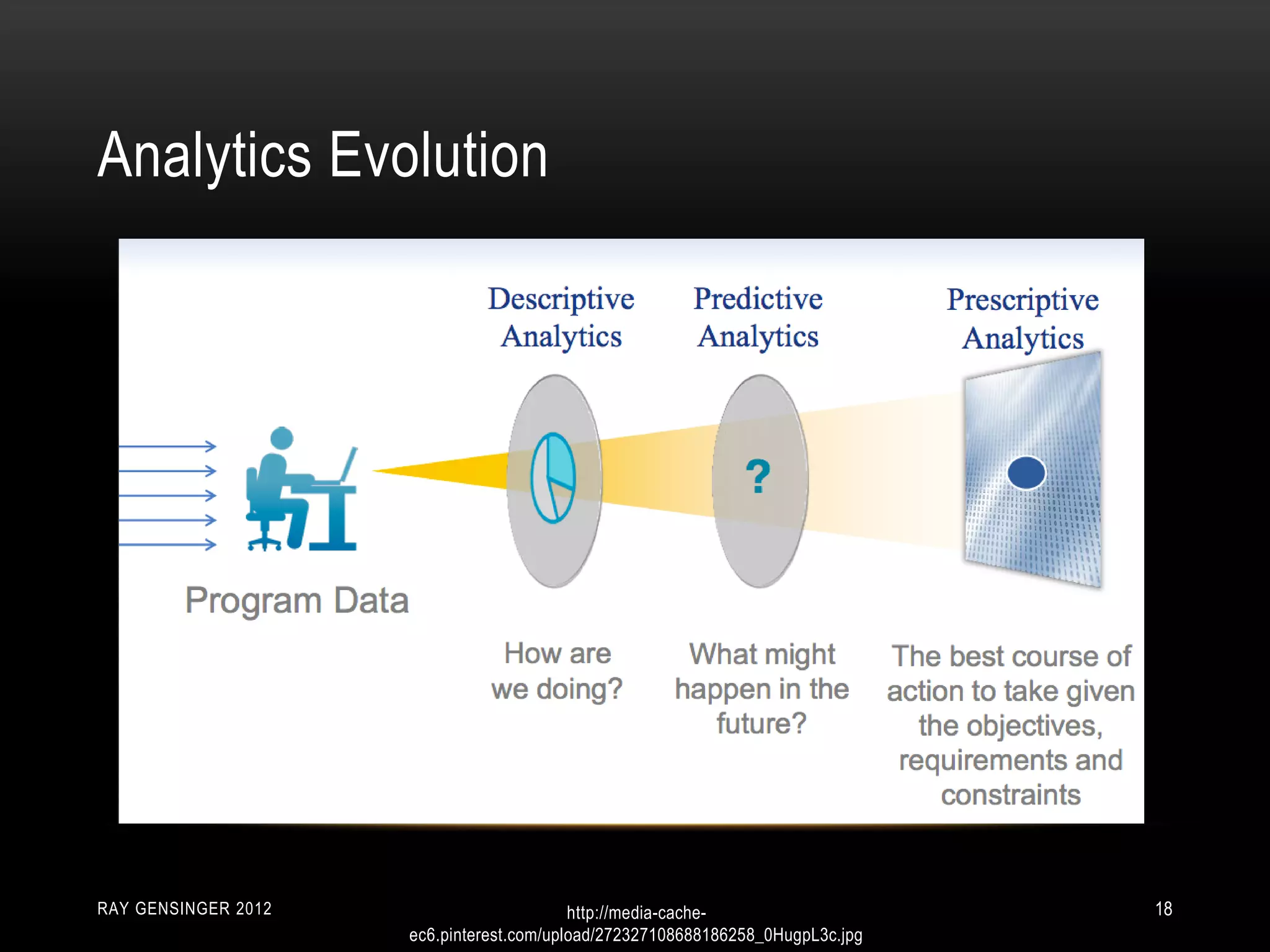 Analytics Evolution

Descriptive Analytics

Predictive Analytics

Prescriptive Analytics

?

Program Data

How are we doing?

What might happen in the future?

The best course of action to take given the objectives, requirements and constraints

RAY GENSINGER 2012

http://media-cache-ec6.pinterest.com/upload/272327108688186258_0HugpL3c.jpg

18